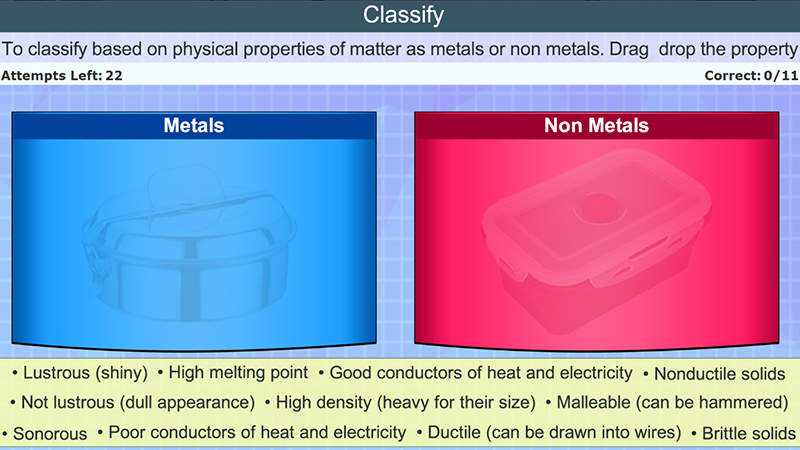 Classify

To classify based on physical properties of matter as metals or non metals. Drag drop the property

Attempts Left: 22

Correct: 0/11

Metals

Non Metals

• Lustrous (shiny) • High melting point • Good conductors of heat and electricity • Nonductile solids

• Not lustrous (dull appearance) • High density (heavy for their size) • Malleable (can be hammered)

• Sonorous • Poor conductors of heat and electricity • Ductile (can be drawn into wires) • Brittle solids